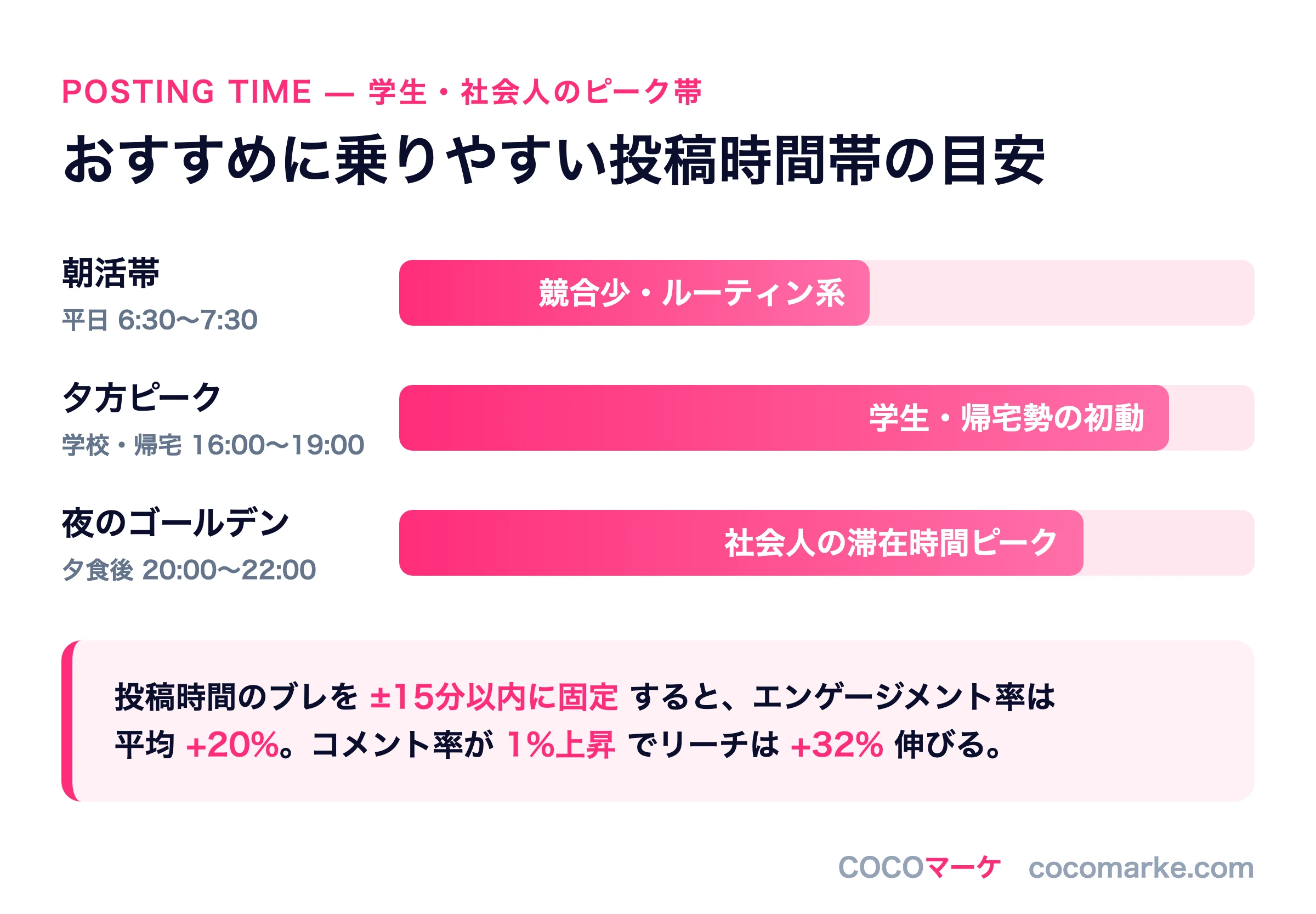 POSTING TIME — 学生・社会人のピーク帯

おすすめに乗りやすい投稿時間帯の目安

朝活帯
平日 6:30〜7:30

競合少・ルーティン系

夕方ピーク
学校・帰宅 16:00〜19:00

学生・帰宅勢の初動

夜のゴールデン
夕食後 20:00〜22:00

社会人の滞在時間ピーク

投稿時間のブレを ±15分以内に固定 すると、エンゲージメント率は平均 +20%。コメント率が 1%上昇 でリーチは +32% 伸びる。

COCOマーケ cocomarke.com